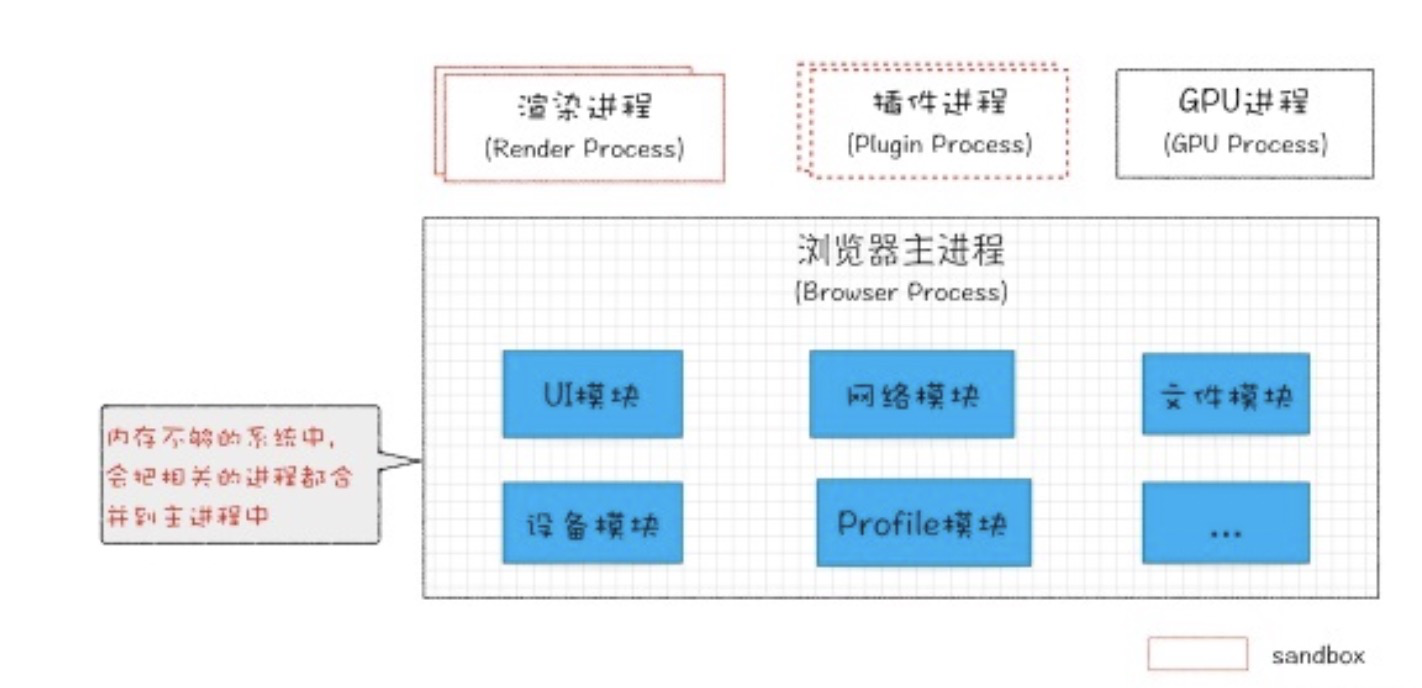 渲染进程
(Render Process)

插件进程
(Plugin Process)

GPU进程
(GPU Process)

浏览器主进程
(Browser Process)

UI模块

网络模块

文件模块

设备模块

Profile模块

...

内存不够的系统中，会把相关的进程都合并到主进程中

sandbox